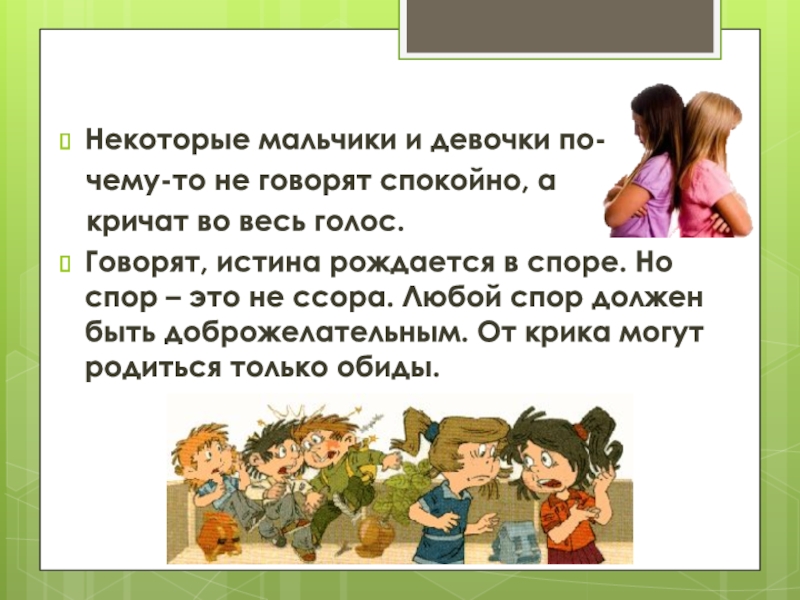 Некоторые мальчики и девочки почему-то не говорят спокойно, а кричат во весь голос.

Говорят, истина рождается в споре. Но спор – это не ссора. Любой спор должен быть доброжелательным. От крика могут родиться только обиды.